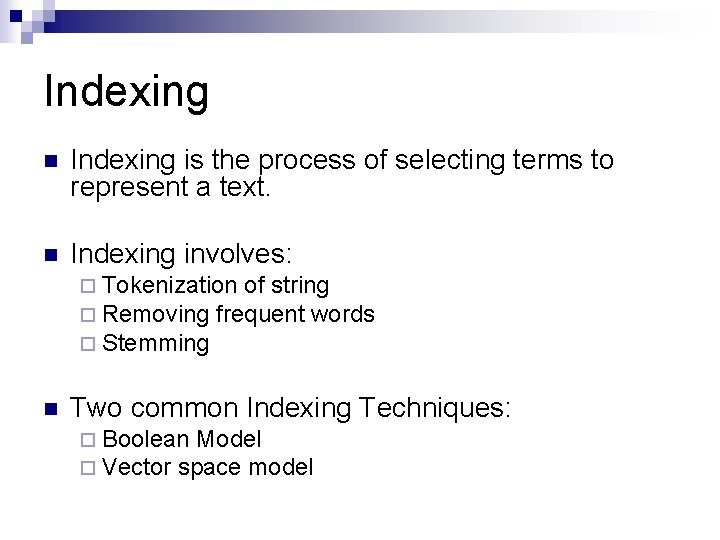 Indexing

Indexing is the process of selecting terms to represent a text.

Indexing involves:
Tokenization of string
Removing frequent words
Stemming

Two common Indexing Techniques:
Boolean Model
Vector space model